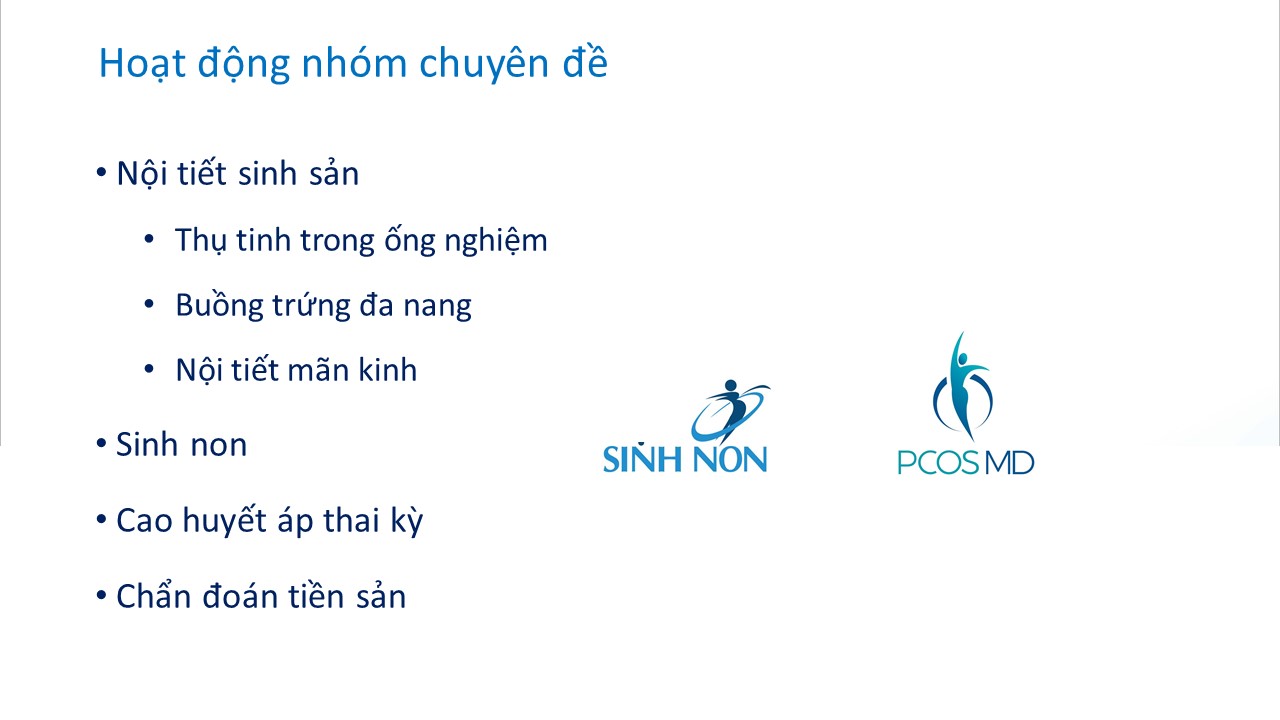 Hoạt động nhóm chuyên đề

• Nội tiết sinh sản
  • Thụ tinh trong ống nghiệm
  • Buồng trứng đa nang
  • Nội tiết mãn kinh
• Sinh non
• Cao huyết áp thai kỳ
• Chẩn đoán tiền sản

SINH NON

PCOS MD